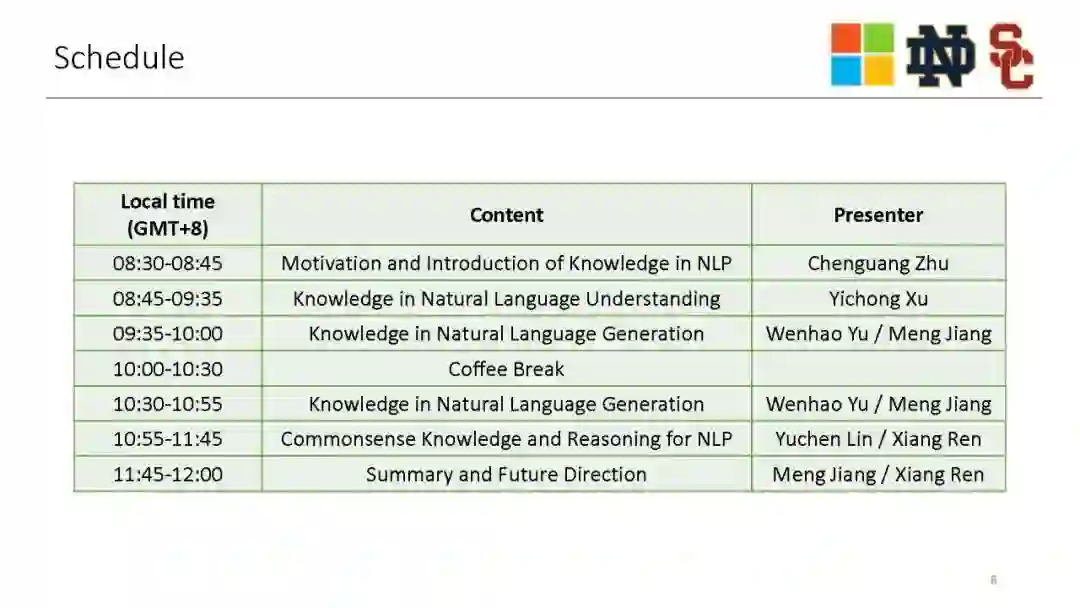 Schedule

ND SC

| Local time (GMT+8) | Content | Presenter |
|---|---|---|
| 08:30-08:45 | Motivation and Introduction of Knowledge in NLP | Chenguang Zhu |
| 08:45-09:35 | Knowledge in Natural Language Understanding | Yichong Xu |
| 09:35-10:00 | Knowledge in Natural Language Generation | Wenhao Yu / Meng Jiang |
| 10:00-10:30 | Coffee Break | |
| 10:30-10:55 | Knowledge in Natural Language Generation | Wenhao Yu / Meng Jiang |
| 10:55-11:45 | Commonsense Knowledge and Reasoning for NLP | Yuchen Lin / Xiang Ren |
| 11:45-12:00 | Summary and Future Direction | Meng Jiang / Xiang Ren |

6